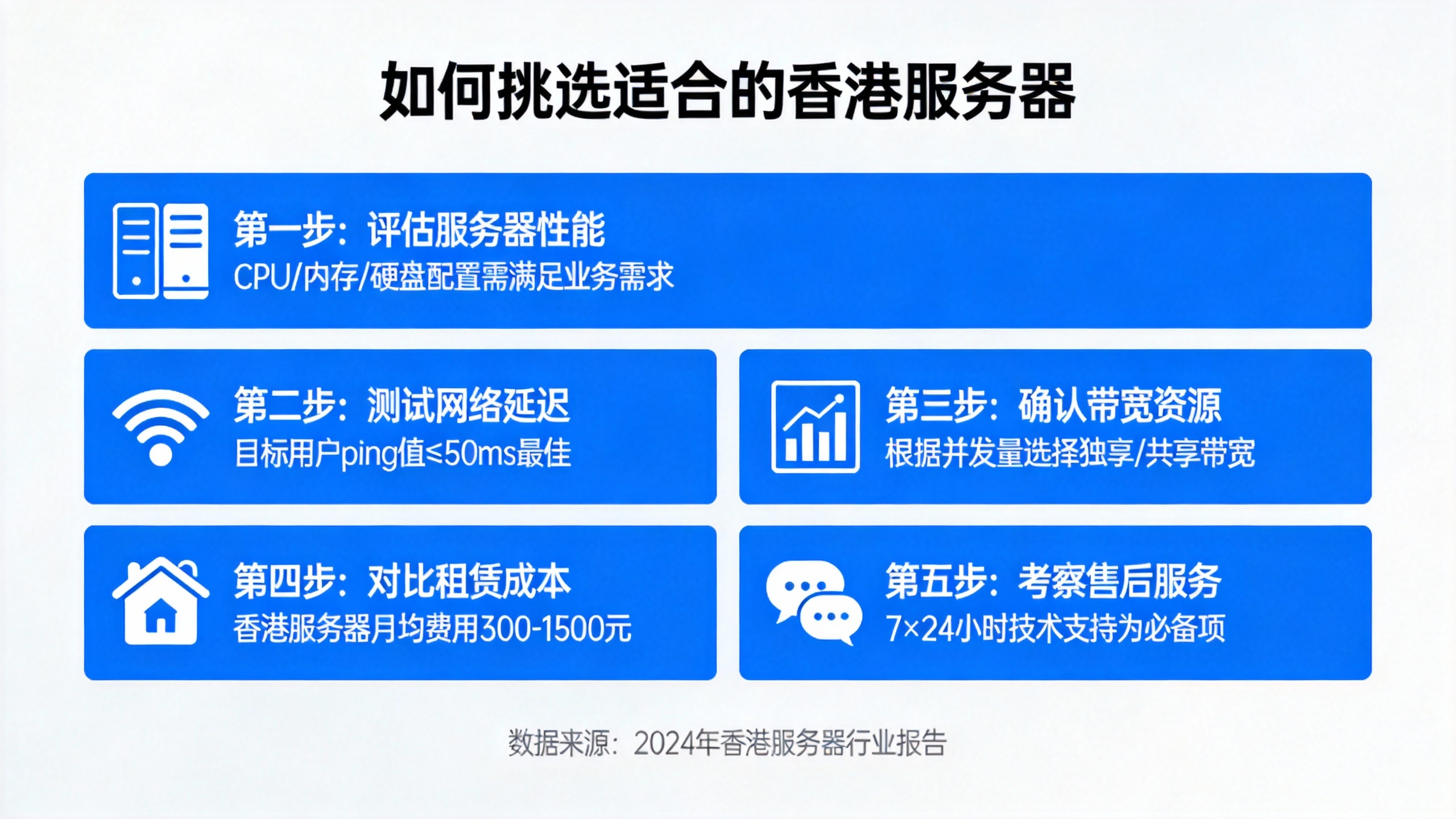 如何挑选适合的香港服务器

第一步：评估服务器性能
CPU/内存/硬盘配置需满足业务需求

第二步：测试网络延迟
目标用户ping值≤50ms最佳

第三步：确认带宽资源
根据并发量选择独享/共享带宽

第四步：对比租赁成本
香港服务器月均费用300-1500元

第五步：考察售后服务
7×24小时技术支持为必备项

数据来源：2024年香港服务器行业报告